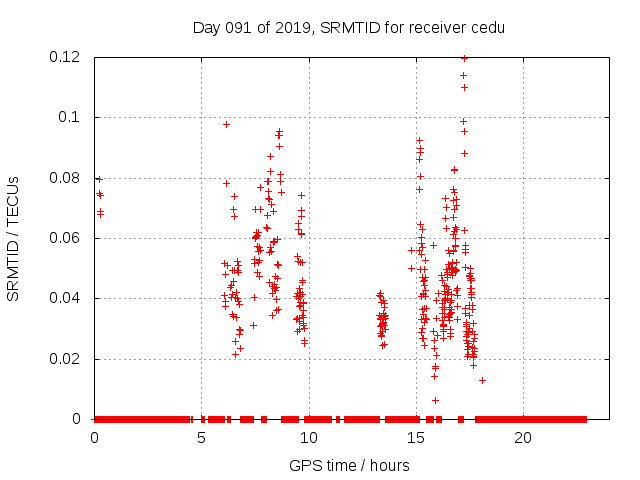 Day 091 of 2019, SRMTID for receiver cedu

SRMTID / TECUs

0.12
0.1
0.08
0.06
0.04
0.02
0

0
5
10
15
20

GPS time / hours